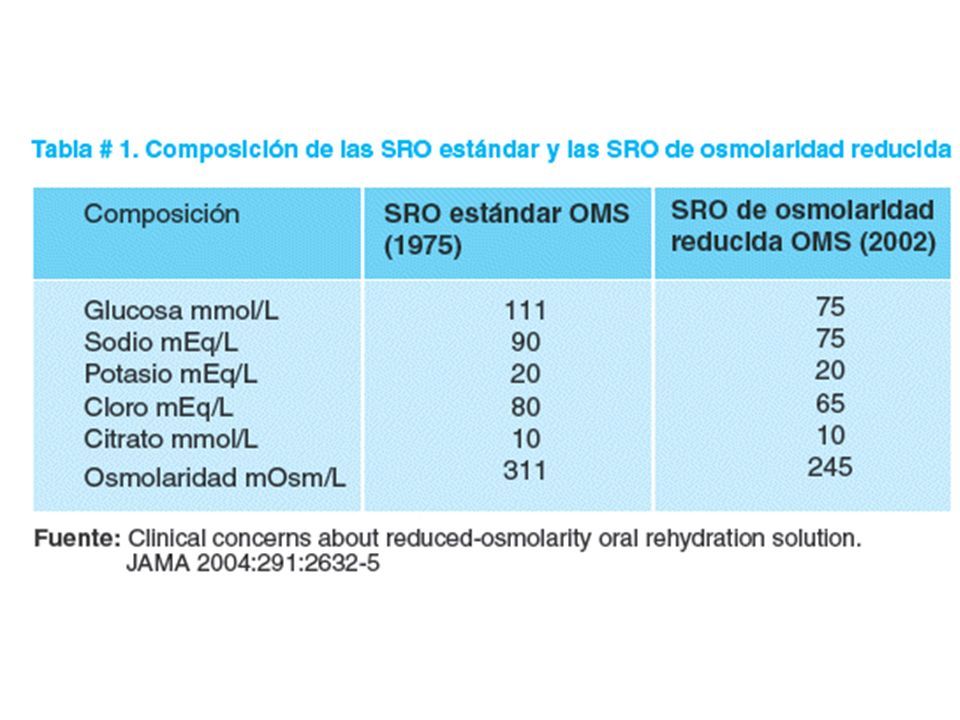 Tabla # 1. Composición de las SRO estándar y las SRO de osmolaridad reducida

| Composición | SRO estándar OMS (1975) | SRO de osmolaridad reducida OMS (2002) |
|---|---|---|
| Glucosa mmol/L | 111 | 75 |
| Sodio mEq/L | 90 | 75 |
| Potasio mEq/L | 20 | 20 |
| Cloro mEq/L | 80 | 65 |
| Citrato mmol/L | 10 | 10 |
| Osmolaridad mOsm/L | 311 | 245 |

Fuente: Clinical concerns about reduced-osmolarity oral rehydration solution. JAMA 2004:291:2632-5